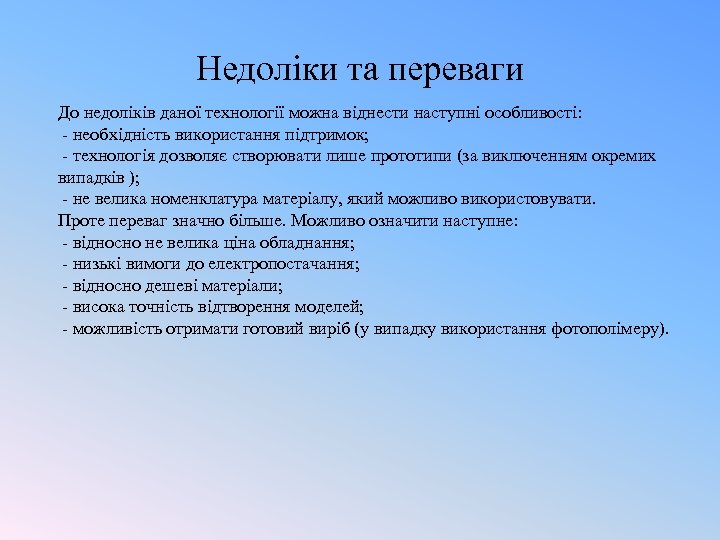 Недоліки та переваги

До недоліків даної технології можна віднести наступні особливості:
- необхідність використання підтримок;
- технологія дозволяє створювати лише прототипи (за виключенням окремих випадків );
- не велика номенклатура матеріалу, який можливо використовувати.
Проте переваг значно більше. Можливо означити наступне:
- відносно не велика ціна обладнання;
- низькі вимоги до електропостачання;
- відносно дешеві матеріали;
- висока точність відтворення моделей;
- можливість отримати готовий виріб (у випадку використання фотополімеру).